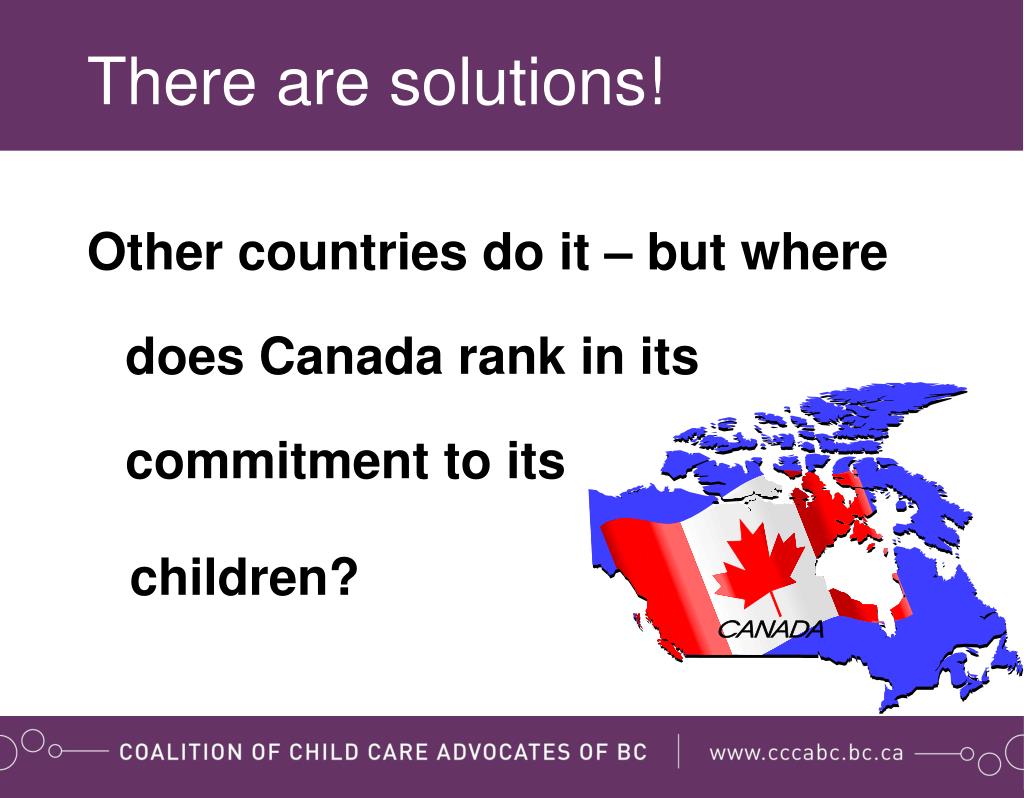 There are solutions!

Other countries do it – but where does Canada rank in its commitment to its children?

CANADA

COALITION OF CHILD CARE ADVOCATES OF BC | www.cccabc.bc.ca